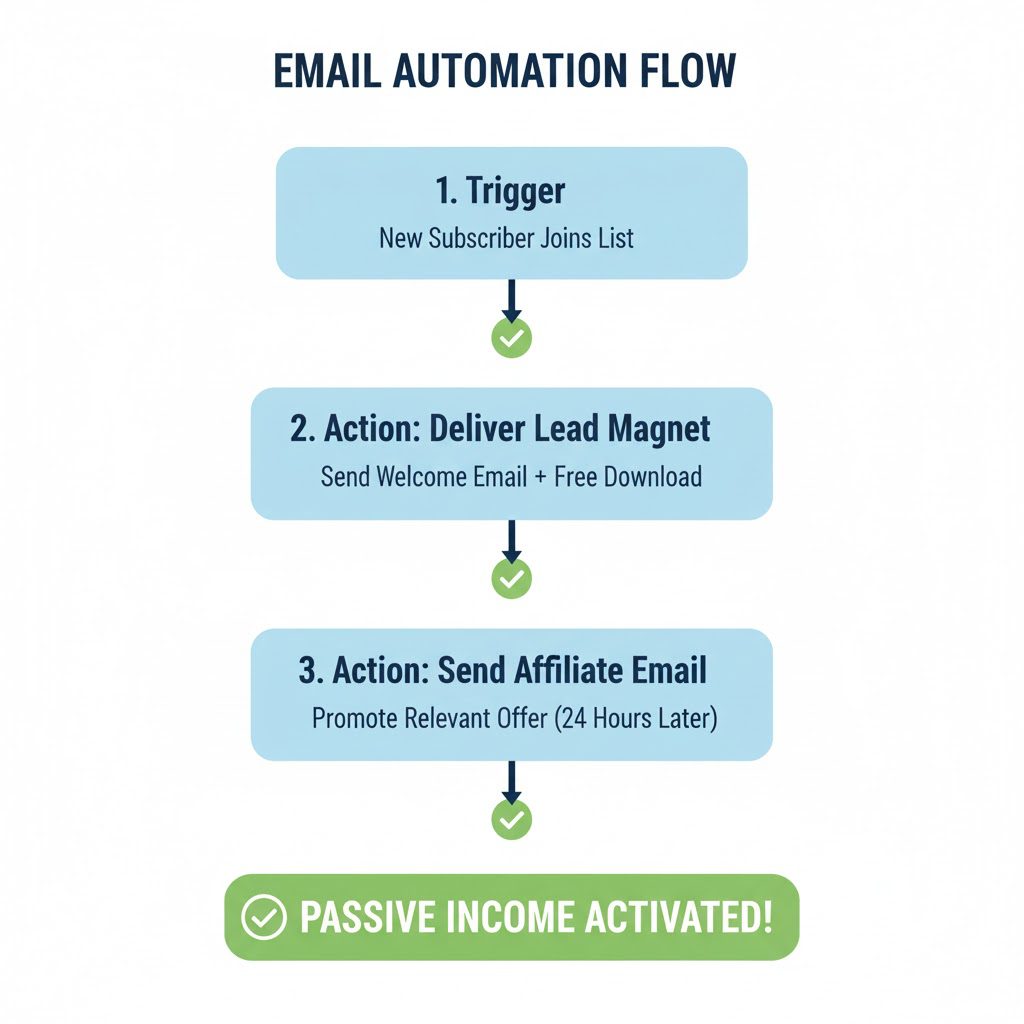 EMAIL AUTOMATION FLOW

1. Trigger
New Subscriber Joins List

2. Action: Deliver Lead Magnet
Send Welcome Email + Free Download

3. Action: Send Affiliate Email
Promote Relevant Offer (24 Hours Later)

PASSIVE INCOME ACTIVATED!